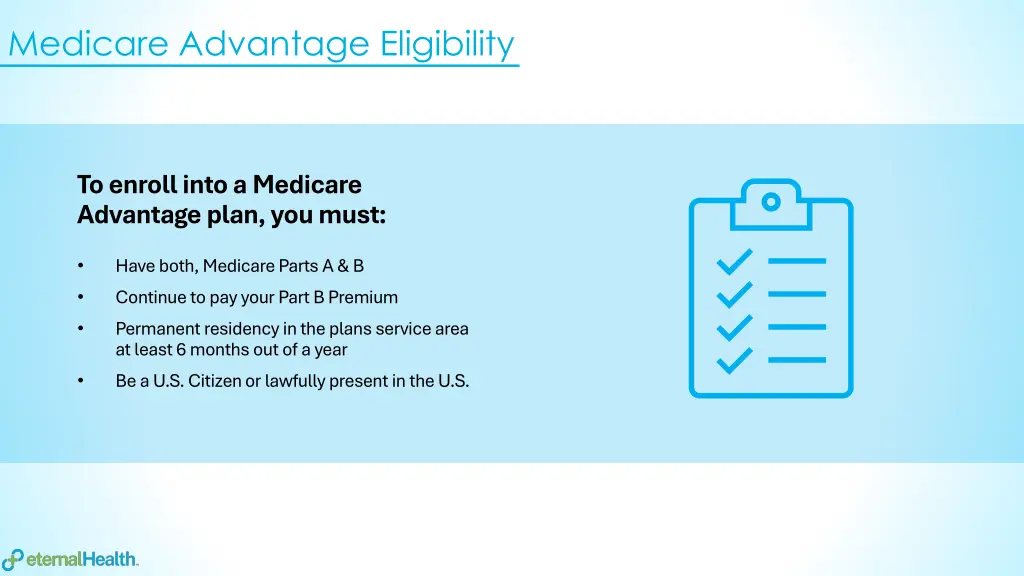 Medicare Advantage Eligibility

To enroll into a Medicare Advantage plan, you must:

• Have both, Medicare Parts A & B
• Continue to pay your Part B Premium
• Permanent residency in the plans service area at least 6 months out of a year
• Be a U.S. Citizen or lawfully present in the U.S.

eternalHealth.